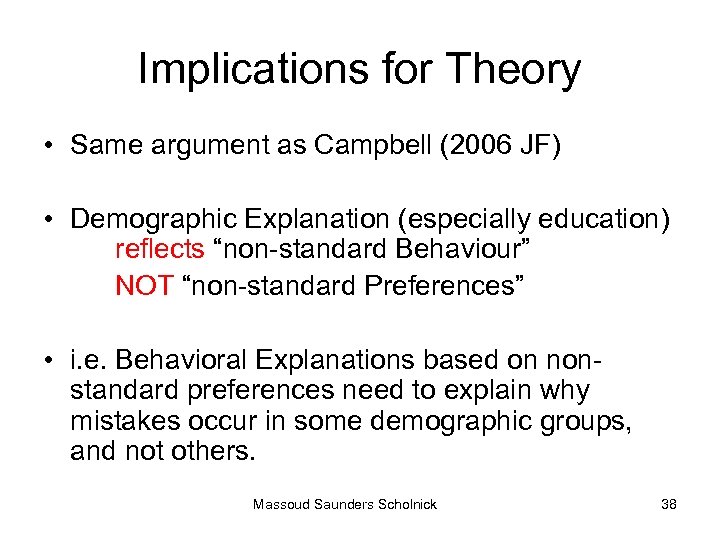 Implications for Theory

• Same argument as Campbell (2006 JF)

• Demographic Explanation (especially education)
reflects “non-standard Behaviour”
NOT “non-standard Preferences”

• i.e. Behavioral Explanations based on non-standard preferences need to explain why mistakes occur in some demographic groups, and not others.

Massoud Saunders Scholnick

38